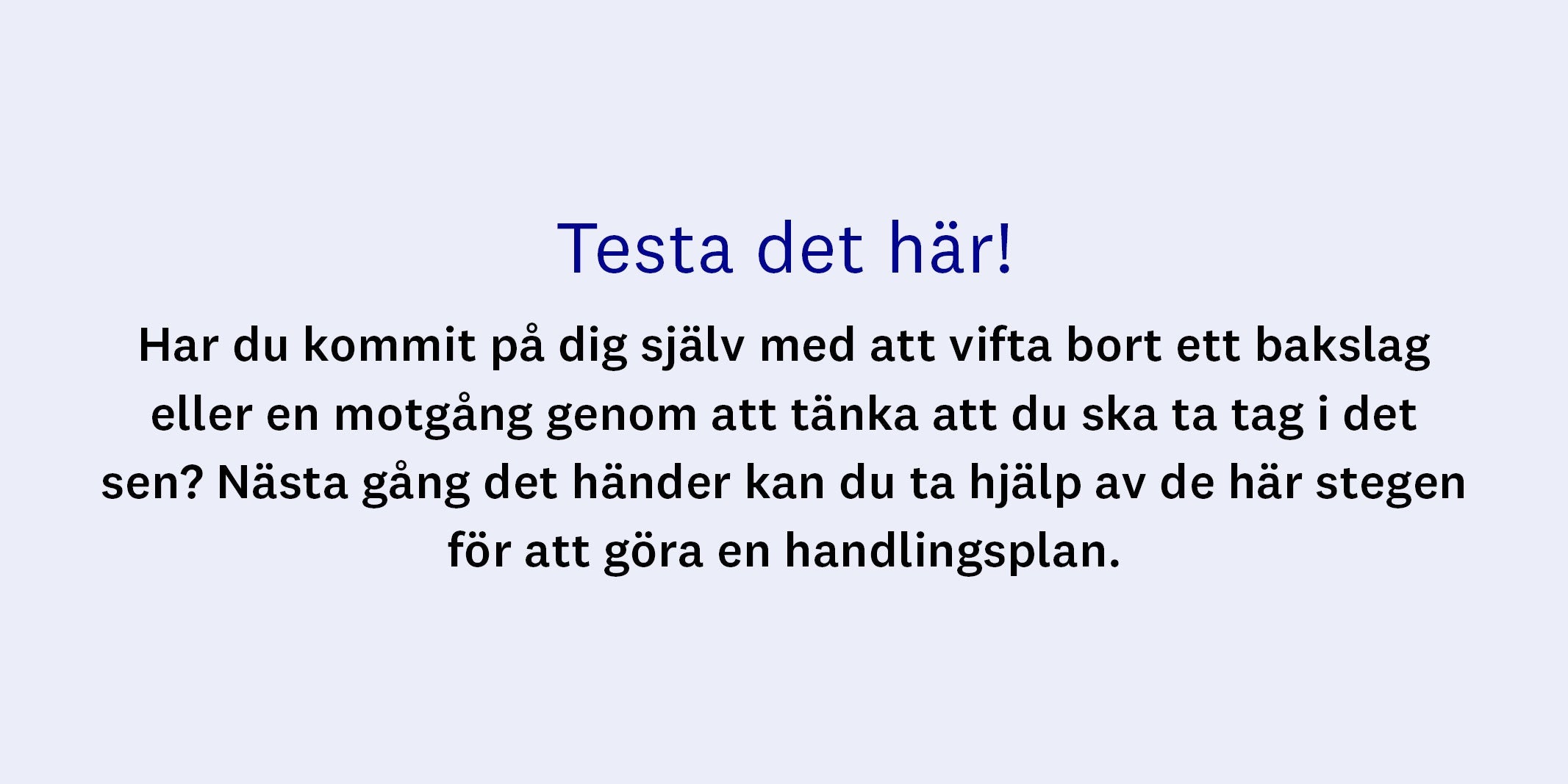 Testa det här!

Har du kommit på dig själv med att vifta bort ett bakslag eller en motgång genom att tänka att du ska ta tag i det sen? Nästa gång det händer kan du ta hjälp av de här stegen för att göra en handlingsplan.